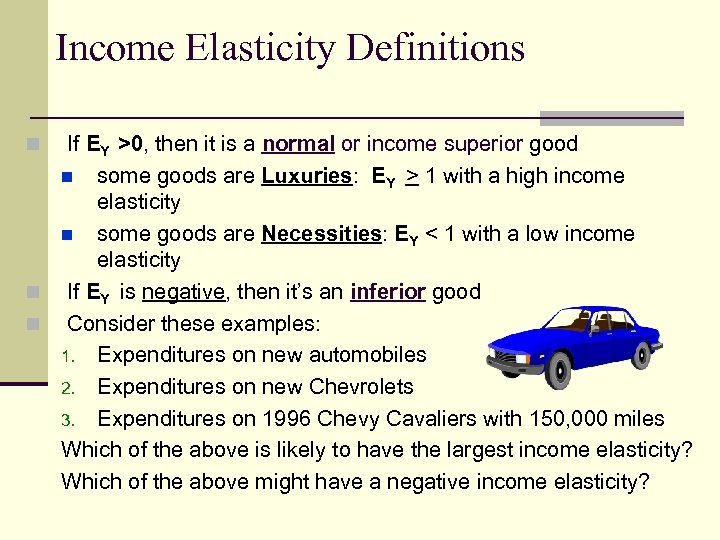 Income Elasticity Definitions

If $E_Y > 0$, then it is a normal or income superior good

some goods are Luxuries: $E_Y \geq 1$ with a high income elasticity

some goods are Necessities: $E_Y < 1$ with a low income elasticity

If $E_Y$ is negative, then it's an inferior good

Consider these examples:

1. Expenditures on new automobiles
2. Expenditures on new Chevrolets
3. Expenditures on 1996 Chevy Cavaliers with 150,000 miles

Which of the above is likely to have the largest income elasticity?

Which of the above might have a negative income elasticity?